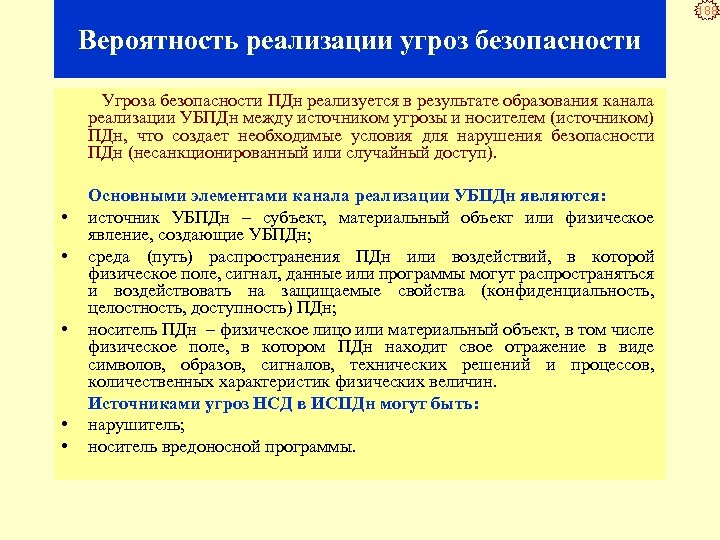 188

Вероятность реализации угроз безопасности

Угроза безопасности ПДн реализуется в результате образования канала реализации УБПДн между источником угрозы и носителем (источником) ПДн, что создает необходимые условия для нарушения безопасности ПДн (несанкционированный или случайный доступ).

Основными элементами канала реализации УБПДн являются:

• источник УБПДн – субъект, материальный объект или физическое явление, создающие УБПДн;
• среда (путь) распространения ПДн или воздействий, в которой физическое поле, сигнал, данные или программы могут распространяться и воздействовать на защищаемые свойства (конфиденциальность, целостность, доступность) ПДн;
• носитель ПДн – физическое лицо или материальный объект, в том числе физическое поле, в котором ПДн находит свое отражение в виде символов, образов, сигналов, технических решений и процессов, количественных характеристик физических величин.

Источниками угроз НСД в ИСПДн могут быть:

• нарушитель;
• носитель вредоносной программы.